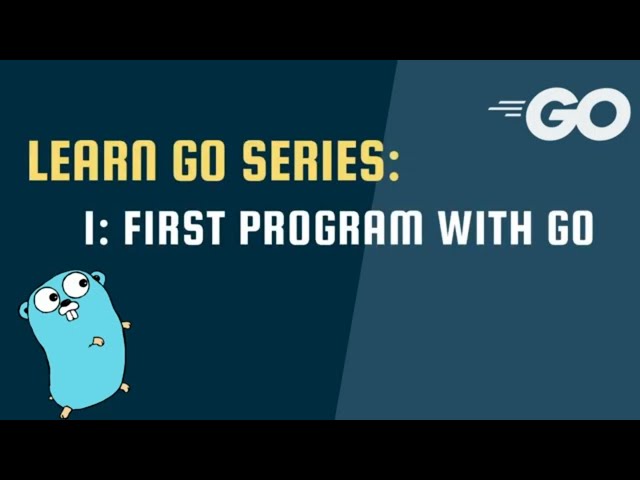 GO

LEARN GO SERIES:

1: FIRST PROGRAM WITH GO